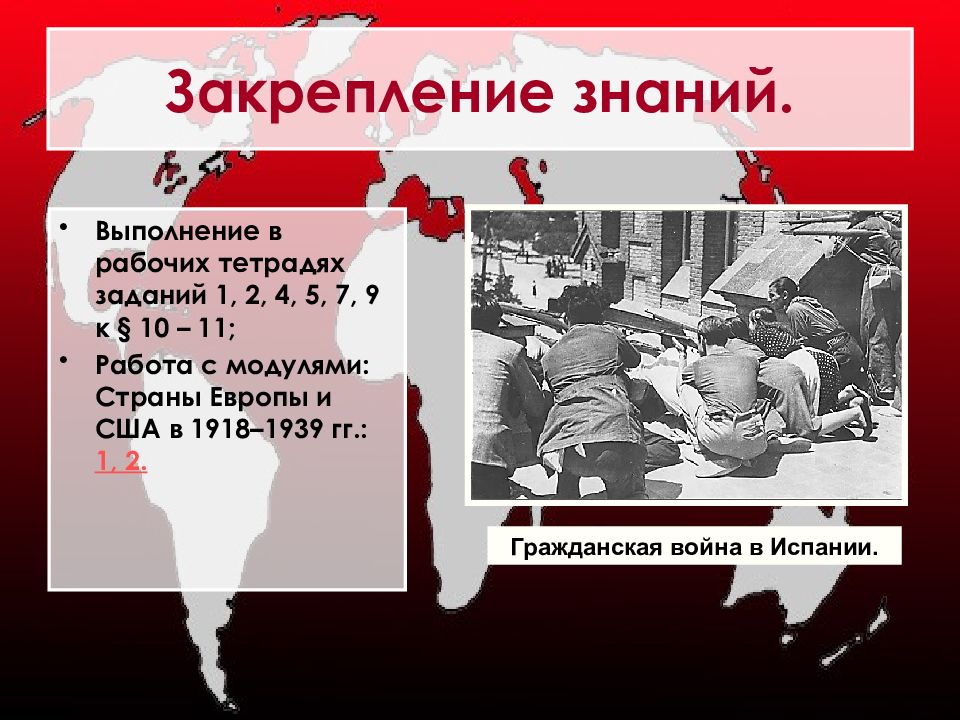 Закрепление знаний.

• Выполнение в рабочих тетрадях заданий 1, 2, 4, 5, 7, 9 к § 10 – 11;

• Работа с модулями: Страны Европы и США в 1918–1939 гг.: 1, 2.

Гражданская война в Испании.